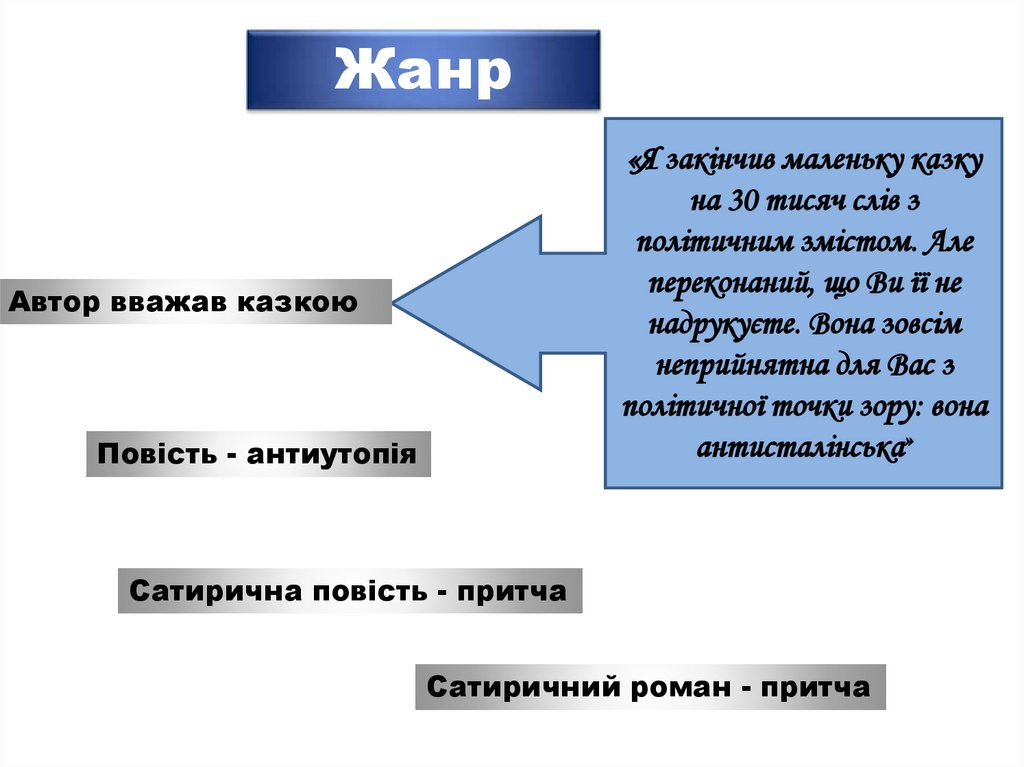 Жанр

«Я закінчив маленьку казку на 30 тисяч слів з політичним змістом. Але переконаний, що Ви її не надрукуєте. Вона зовсім неприйнятна для Вас з політичної точки зору: вона антисталінська"

Автор вважав казкою

Повість - антиутопія

Сатирична повість - притча

Сатиричний роман - притча